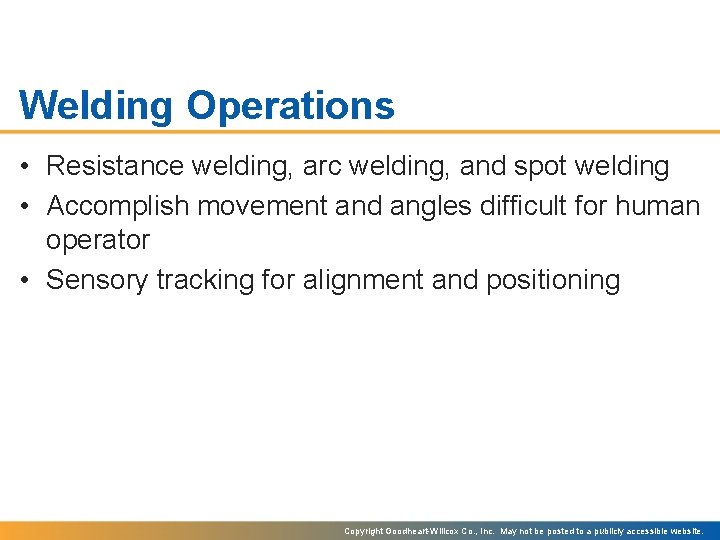 Welding Operations

• Resistance welding, arc welding, and spot welding
• Accomplish movement and angles difficult for human operator
• Sensory tracking for alignment and positioning

Copyright Goodheart-Willcox Co., Inc. May not be posted to a publicly accessible website.